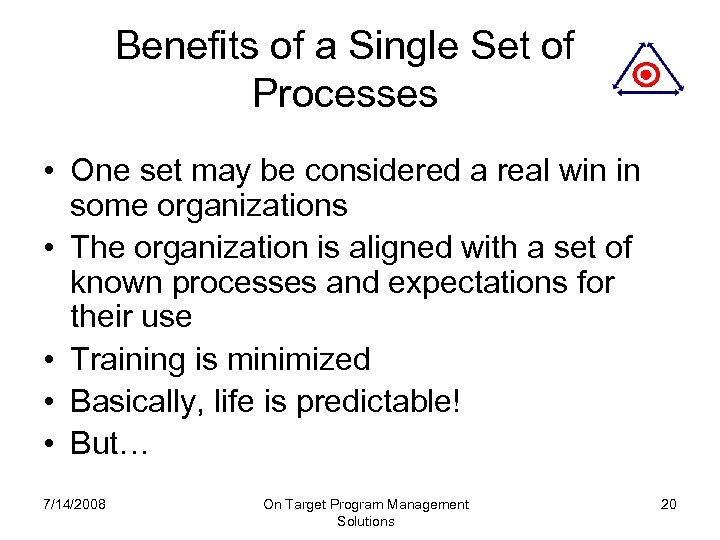 Benefits of a Single Set of Processes

• One set may be considered a real win in some organizations
• The organization is aligned with a set of known processes and expectations for their use
• Training is minimized
• Basically, life is predictable!
• But…

7/14/2008

On Target Program Management Solutions

20